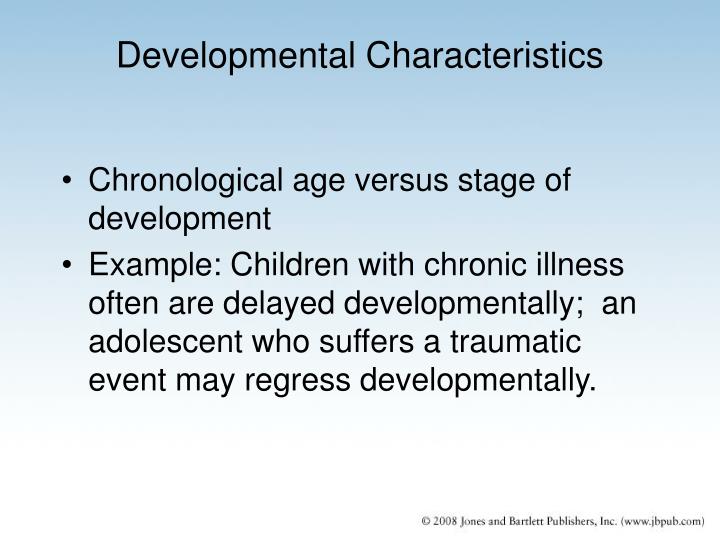 Developmental Characteristics

• Chronological age versus stage of development
• Example: Children with chronic illness often are delayed developmentally; an adolescent who suffers a traumatic event may regress developmentally.

© 2008 Jones and Bartlett Publishers, Inc. (www.jbpub.com)